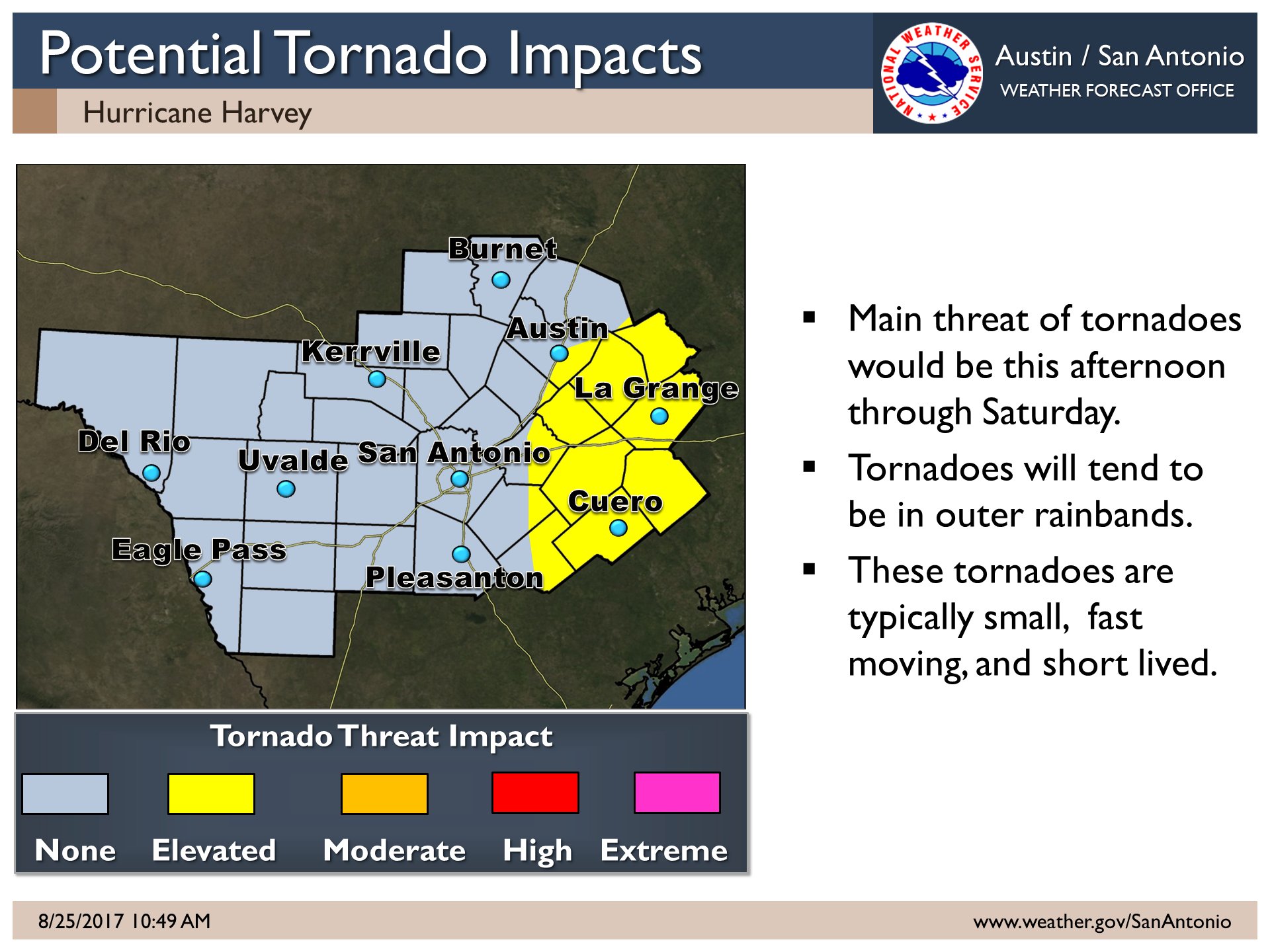 Potential Tornado Impacts

Hurricane Harvey

NATIONAL WEATHER SERVICE

Austin / San Antonio
WEATHER FORECAST OFFICE

Burnet
Austin
Kerrville
La Grange
Del Rio
Uvalde
San Antonio
Cuero
Eagle Pass
Pleasanton

Tornado Threat Impact

None Elevated Moderate High Extreme

▪ Main threat of tornadoes would be this afternoon through Saturday.

▪ Tornadoes will tend to be in outer rainbands.

▪ These tornadoes are typically small, fast moving, and short lived.

8/25/2017 10:49 AM

www.weather.gov/SanAntonio